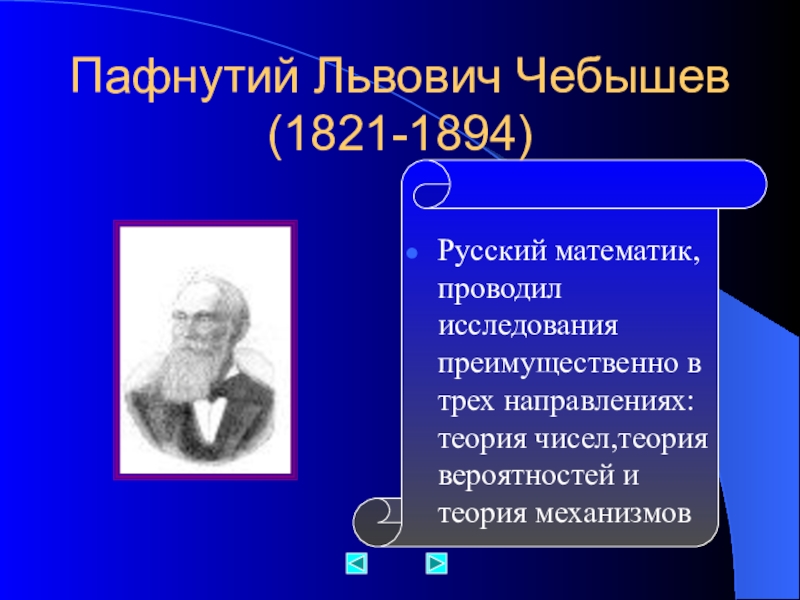 Пафнутий Львович Чебышев (1821-1894)

Русский математик, проводил исследования преимущественно в трех направлениях: теория чисел,теория вероятностей и теория механизмов